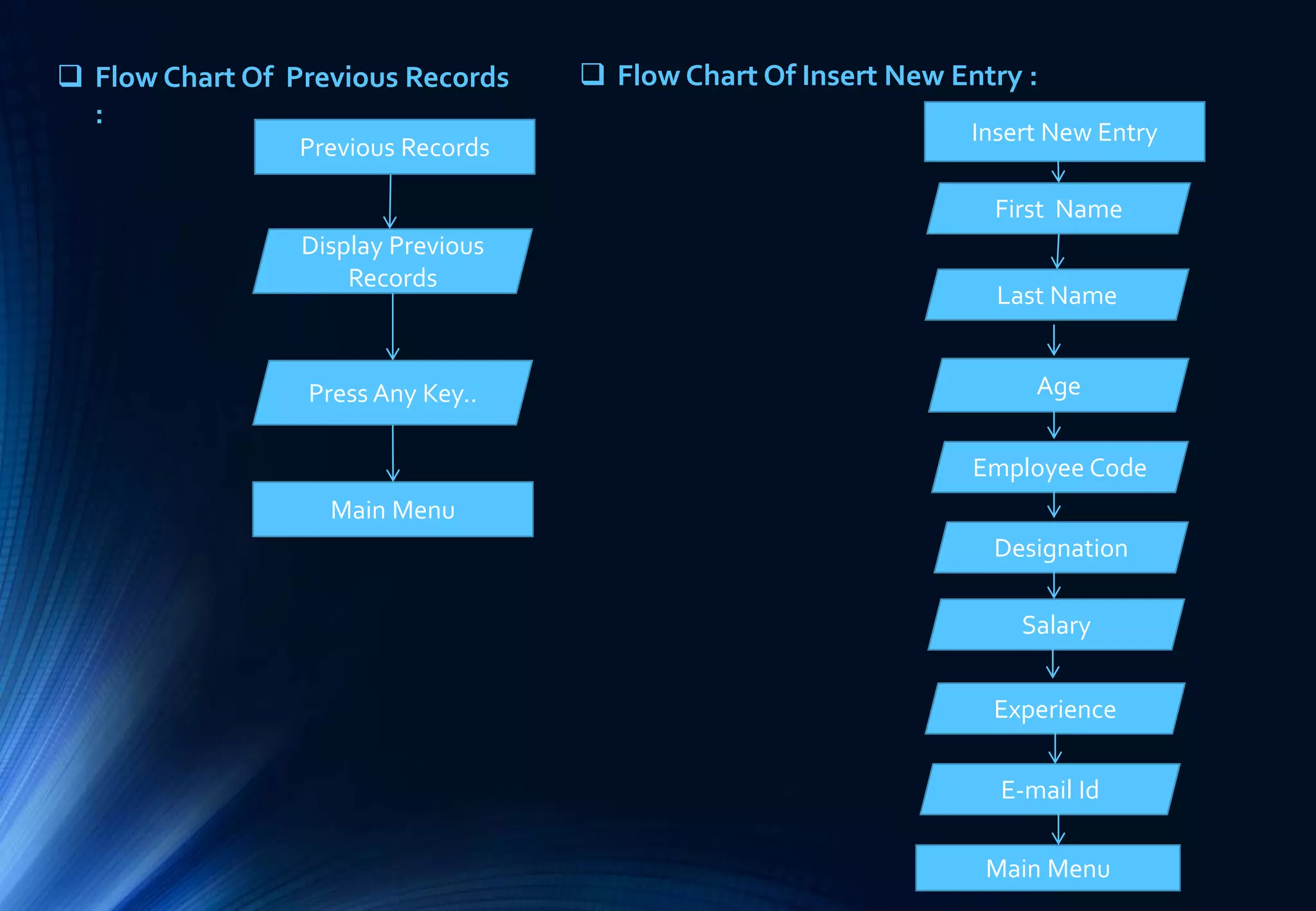 ❑ Flow Chart Of Previous Records :

Previous Records

Display Previous Records

Press Any Key..

Main Menu

❑ Flow Chart Of Insert New Entry :

Insert New Entry

First Name

Last Name

Age

Employee Code

Designation

Salary

Experience

E-mail Id

Main Menu